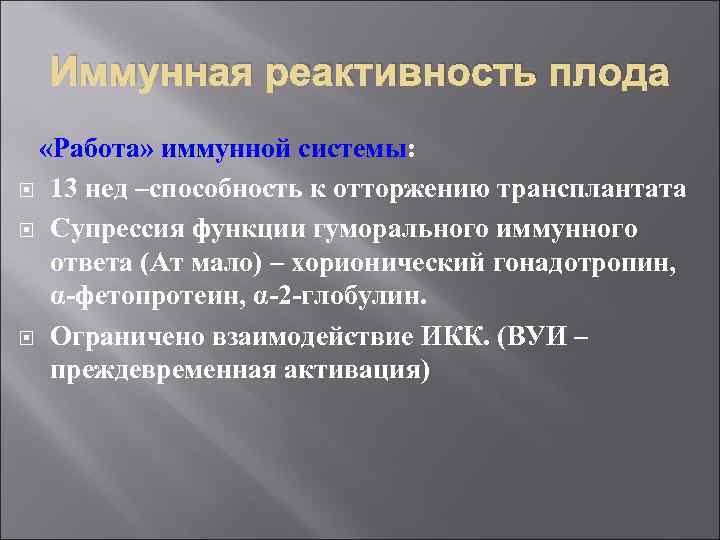 Иммунная реактивность плода

«Работа» иммунной системы:

13 нед –способность к отторжению трансплантата

Супрессия функции гуморального иммунного ответа (Ат мало) – хорионический гонадотропин, α-фетопротеин, α-2-глобулин.

Ограничено взаимодействие ИКК. (ВУИ – преждевременная активация)